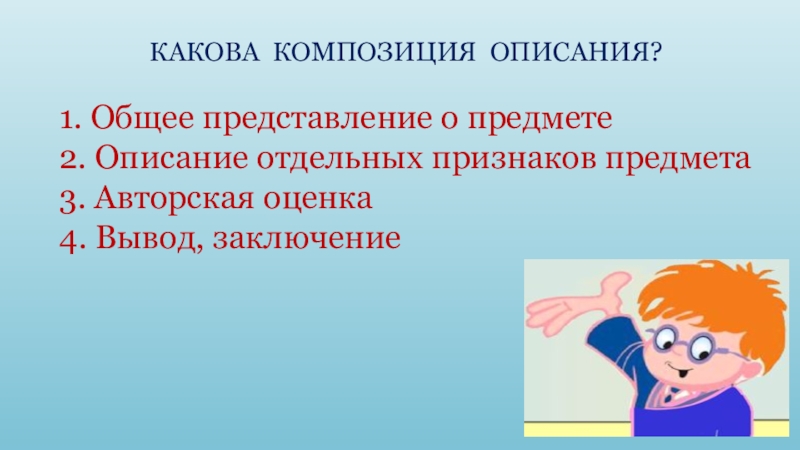 КАКОВА КОМПОЗИЦИЯ ОПИСАНИЯ?

1. Общее представление о предмете
2. Описание отдельных признаков предмета
3. Авторская оценка
4. Вывод, заключение